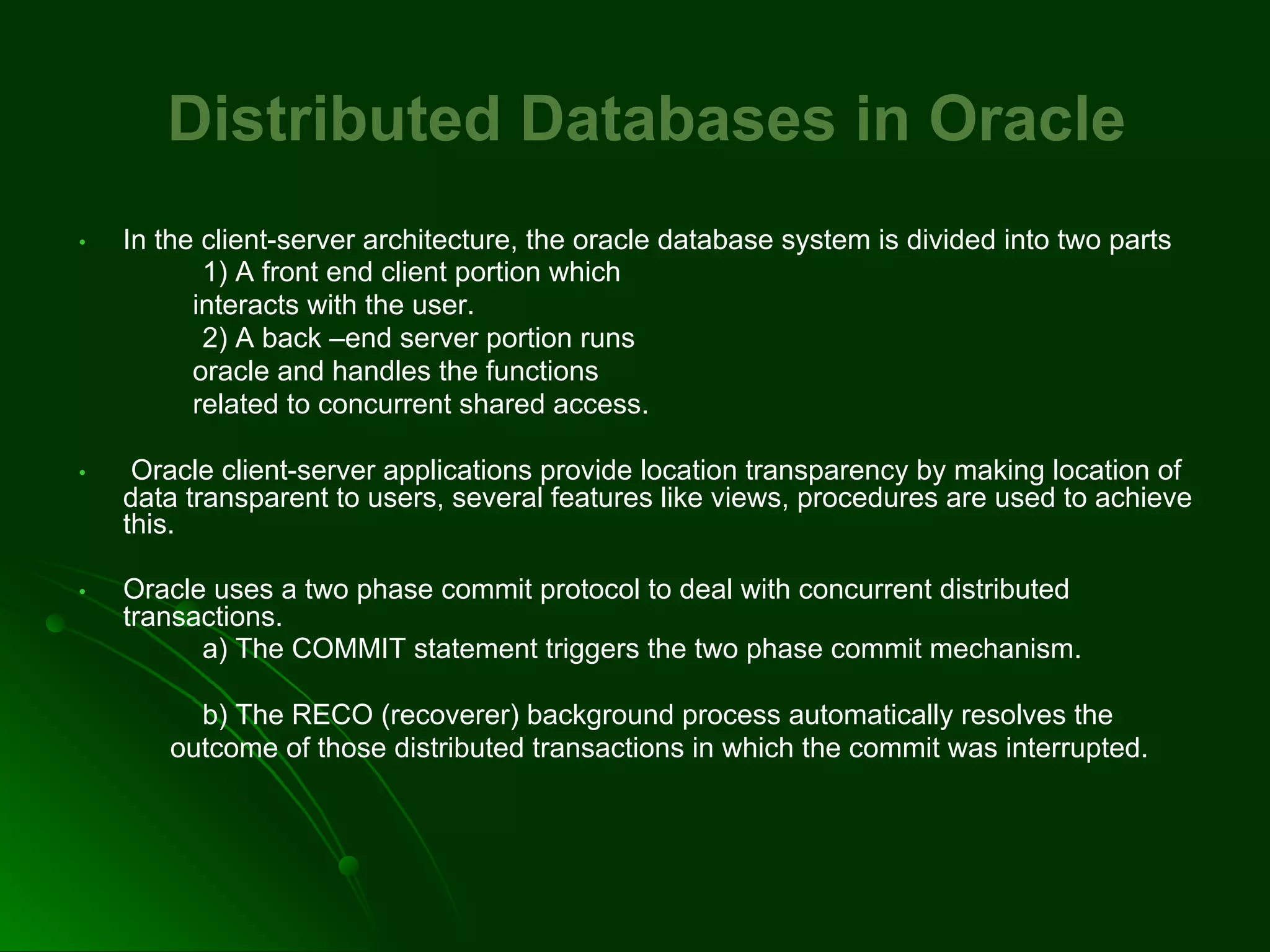 Distributed Databases in Oracle

• In the client-server architecture, the oracle database system is divided into two parts
1) A front end client portion which interacts with the user.
2) A back –end server portion runs oracle and handles the functions related to concurrent shared access.

• Oracle client-server applications provide location transparency by making location of data transparent to users, several features like views, procedures are used to achieve this.

• Oracle uses a two phase commit protocol to deal with concurrent distributed transactions.
a) The COMMIT statement triggers the two phase commit mechanism.

b) The RECO (recoverer) background process automatically resolves the outcome of those distributed transactions in which the commit was interrupted.